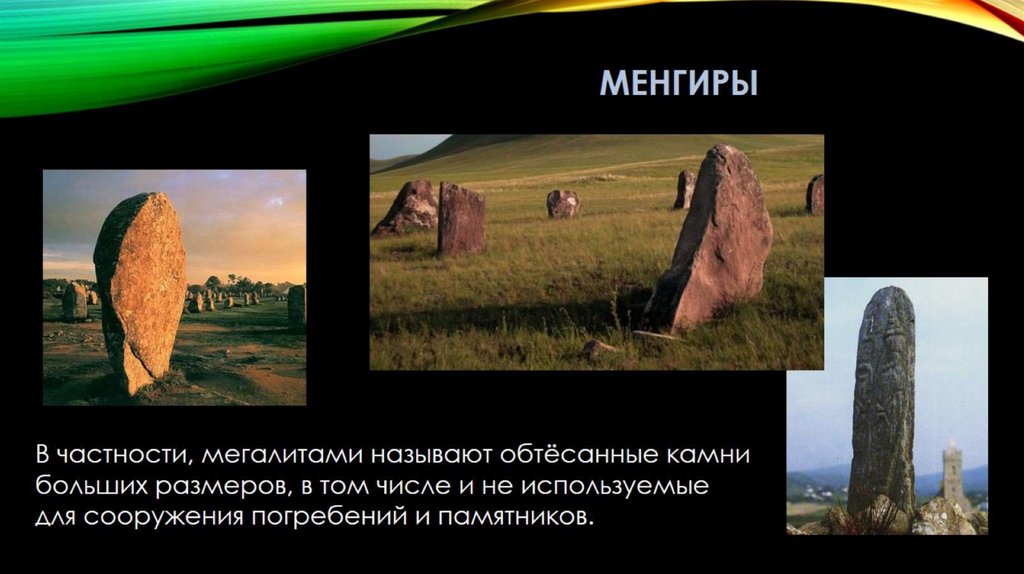 МЕНГИРЫ

В частности, мегалитами называют обтёсанные камни больших размеров, в том числе и не используемые для сооружения погребений и памятников.